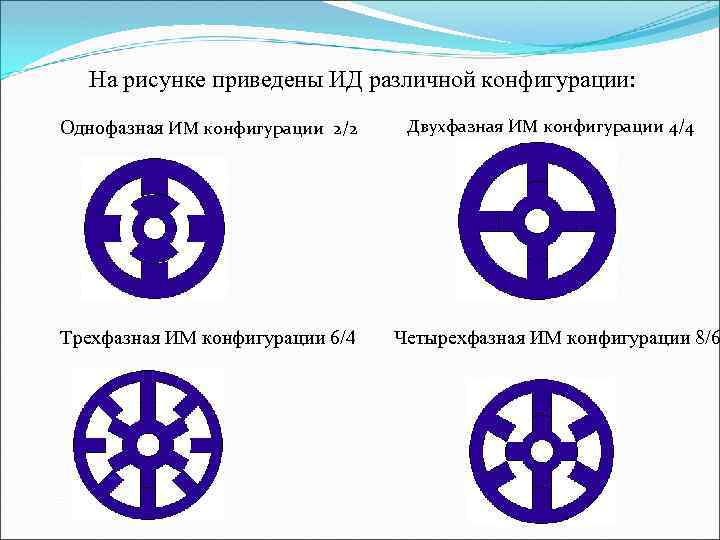 На рисунке приведены ИД различной конфигурации:

Однофазная ИМ конфигурации 2/2

Двухфазная ИМ конфигурации 4/4

Трехфазная ИМ конфигурации 6/4

Четырехфазная ИМ конфигурации 8/6